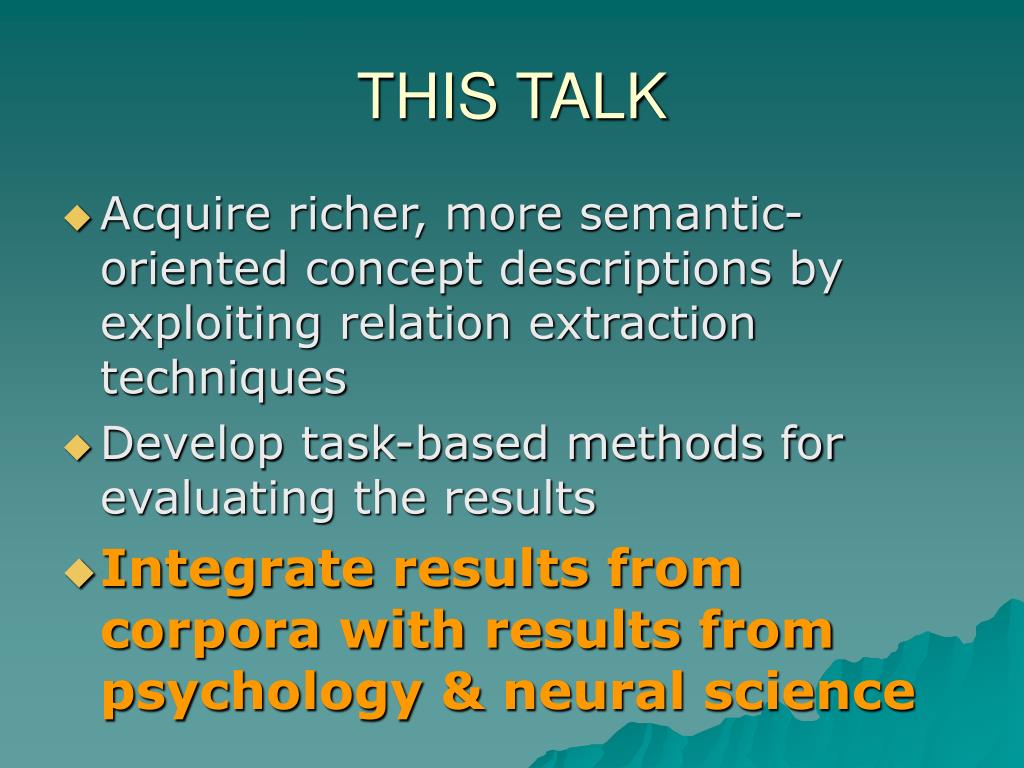 THIS TALK

Acquire richer, more semantic-oriented concept descriptions by exploiting relation extraction techniques

Develop task-based methods for evaluating the results

Integrate results from corpora with results from psychology & neural science